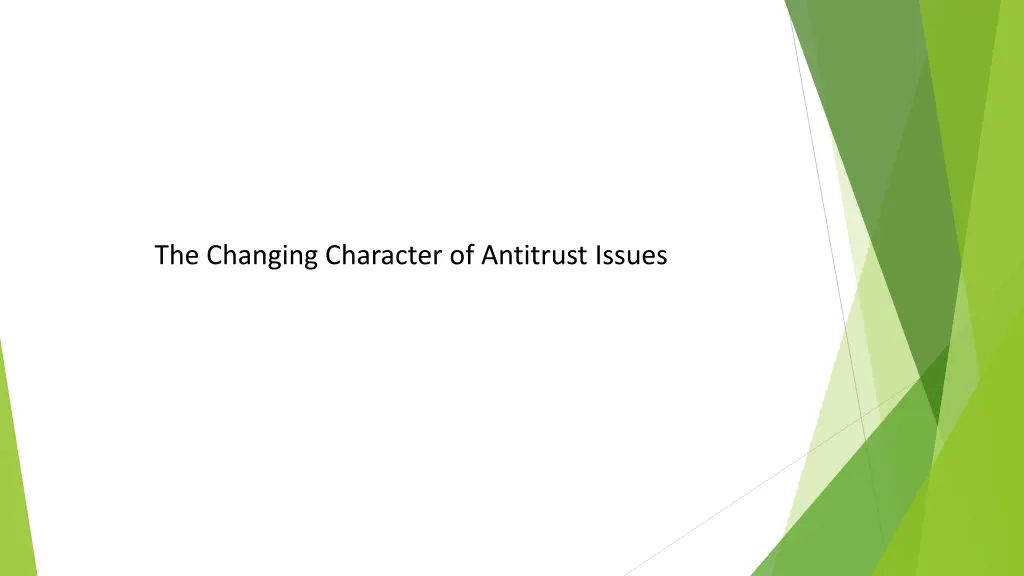 The Changing Character of Antitrust Issues